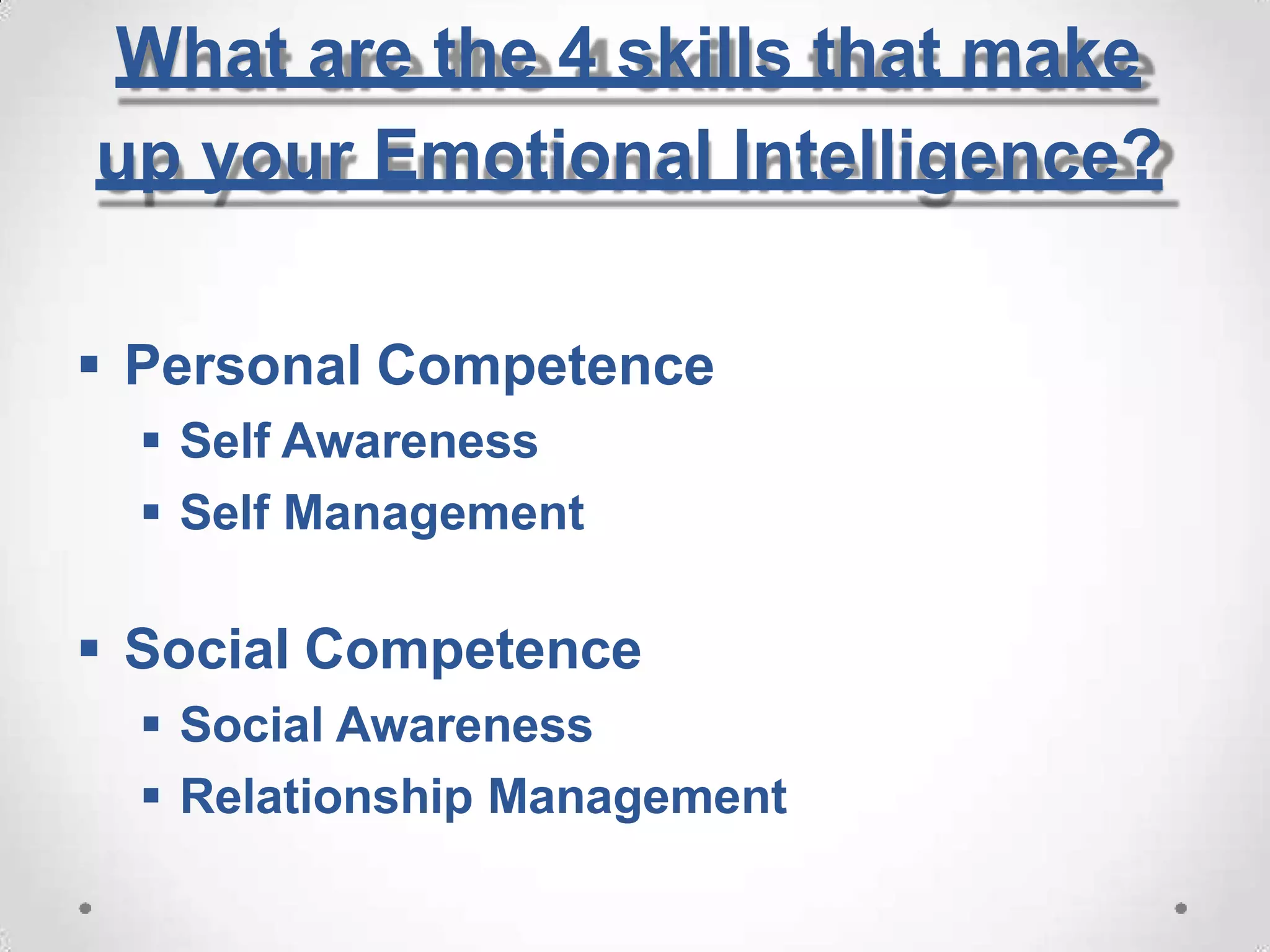 What are the 4 skills that make up your Emotional Intelligence?

▪ Personal Competence
▪ Self Awareness
▪ Self Management

▪ Social Competence
▪ Social Awareness
▪ Relationship Management